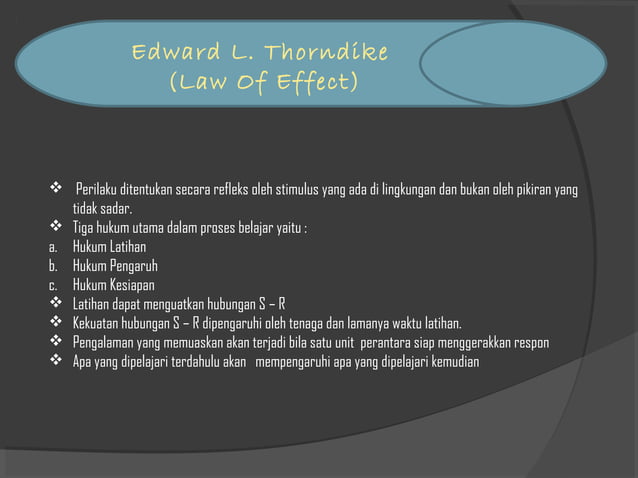 Edward L. Thorndike
(Law Of Effect)

❖ Perilaku ditentukan secara refleks oleh stimulus yang ada di lingkungan dan bukan oleh pikiran yang tidak sadar.
❖ Tiga hukum utama dalam proses belajar yaitu :
a. Hukum Latihan
b. Hukum Pengaruh
c. Hukum Kesiapan
❖ Latihan dapat menguatkan hubungan S – R
❖ Kekuatan hubungan S – R dipengaruhi oleh tenaga dan lamanya waktu latihan.
❖ Pengalaman yang memuaskan akan terjadi bila satu unit perantara siap menggerakkan respon
❖ Apa yang dipelajari terdahulu akan mempengaruhi apa yang dipelajari kemudian